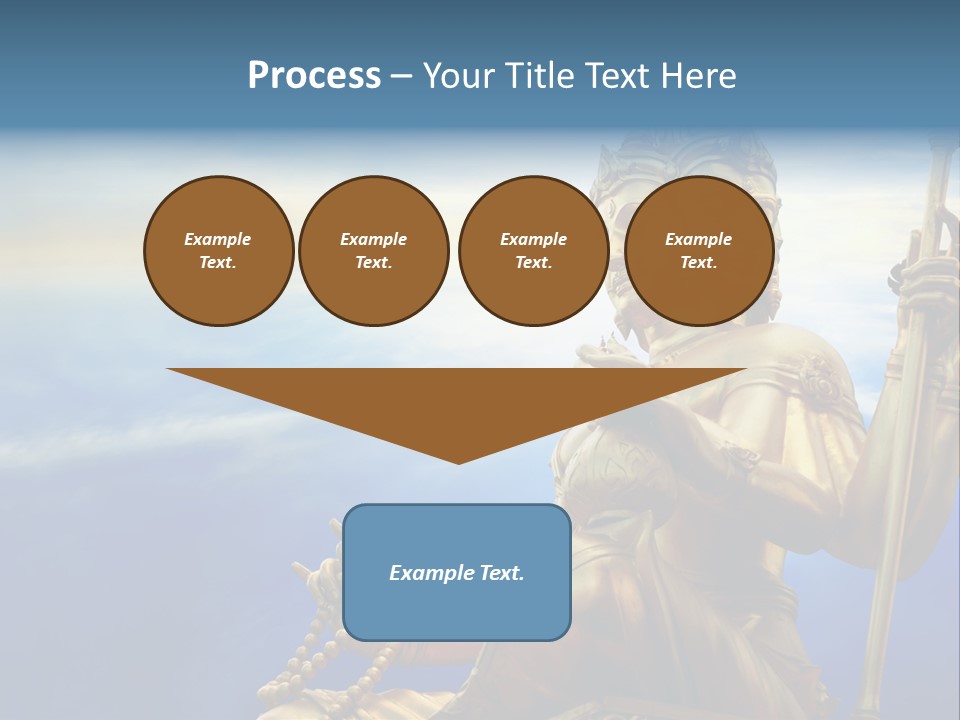 Process – Your Title Text Here

Example Text.

Example Text.

Example Text.

Example Text.

Example Text.